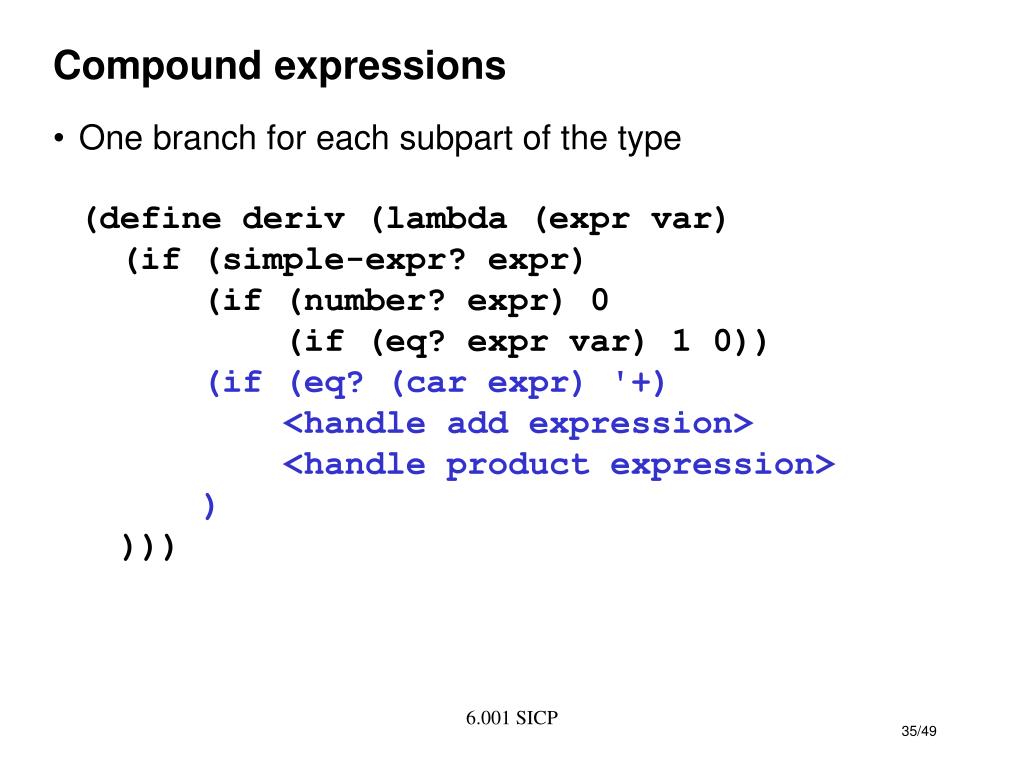 Compound expressions

• One branch for each subpart of the type

(define deriv (lambda (expr var)
  (if (simple-expr? expr)
      (if (number? expr) 0
          (if (eq? expr var) 1 0))
      (if (eq? (car expr) '+)
          <handle add expression>
          <handle product expression>
      )
  )))

6.001 SICP

35/49